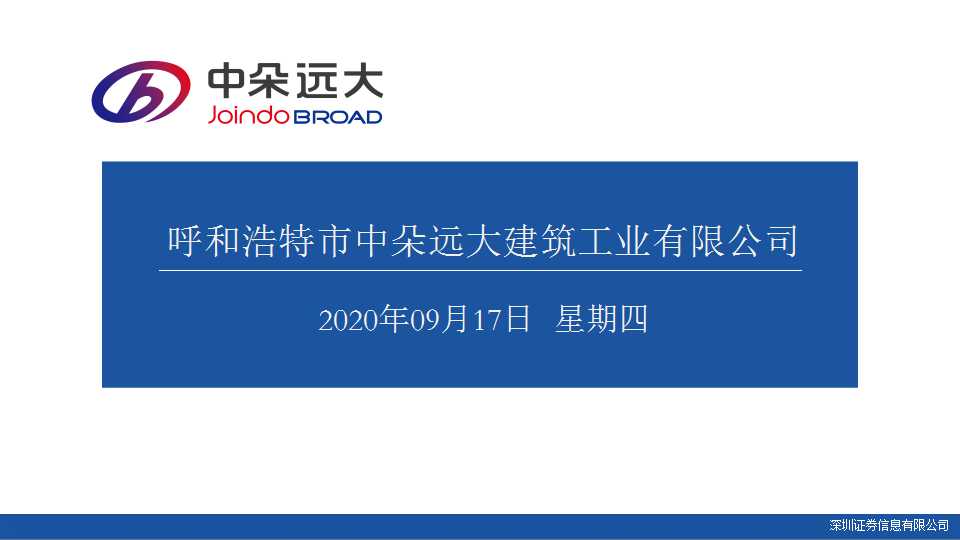 中朵远大
Joindo BROAD

呼和浩特市中朵远大建筑工业有限公司

2020年09月17日 星期四

深圳证券信息有限公司